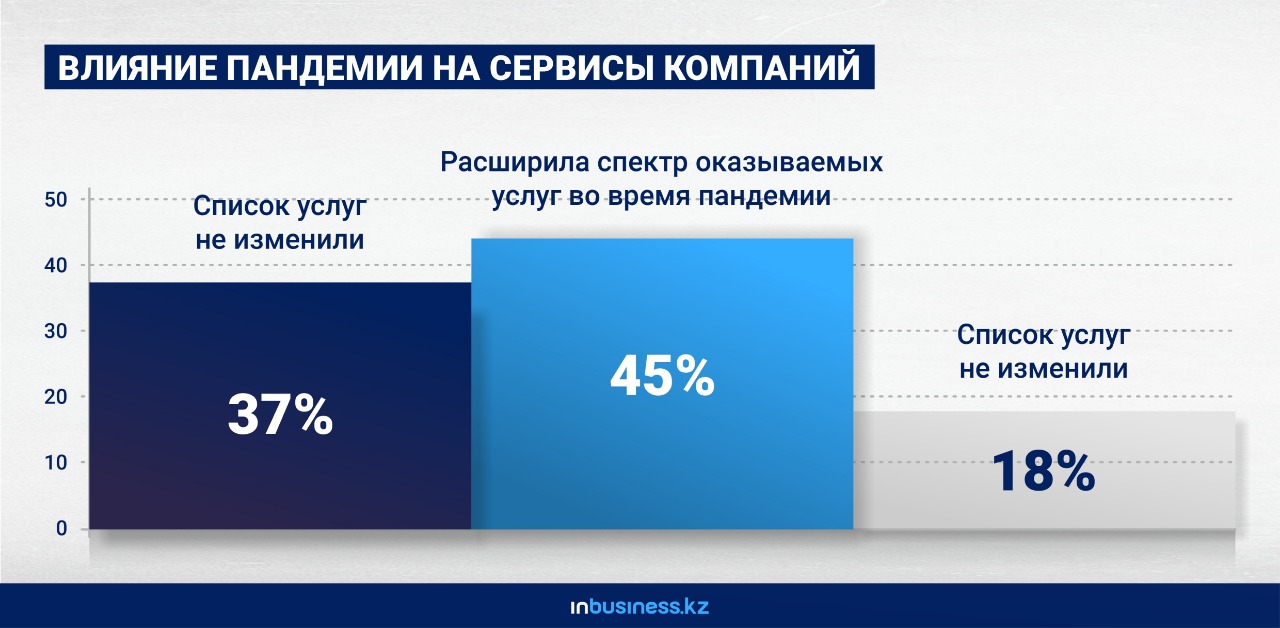 ВЛИЯНИЕ ПАНДЕМИИ НА СЕРВИСЫ КОМПАНИЙ

50
40
30
20
10
0

Список услуг не изменили

37%

Расширила спектр оказываемых услуг во время пандемии

45%

Список услуг не изменили

18%

inbusiness.kz